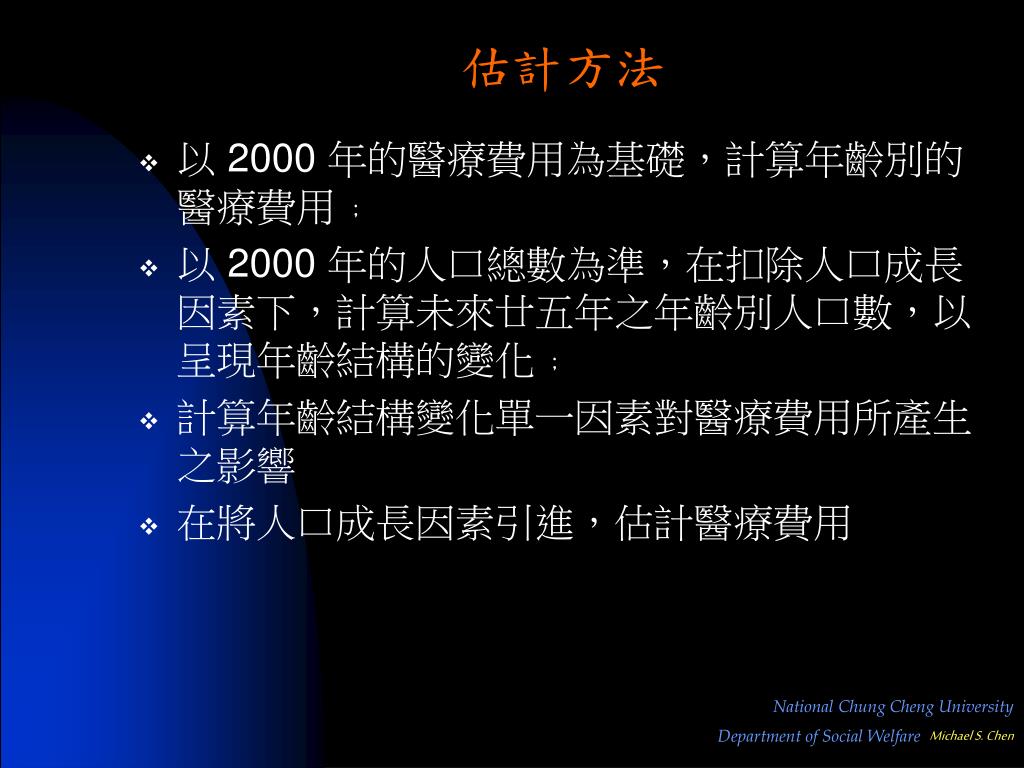 估計方法

❖ 以 2000 年的醫療費用為基礎，計算年齡別的醫療費用；

❖ 以 2000 年的人口總數為準，在扣除人口成長因素下，計算未來廿五年之年齡別人口數，以呈現年齡結構的變化；

❖ 計算年齡結構變化單一因素對醫療費用所產生之影響

❖ 在將人口成長因素引進，估計醫療費用

National Chung Cheng University
Department of Social Welfare Michael S. Chen